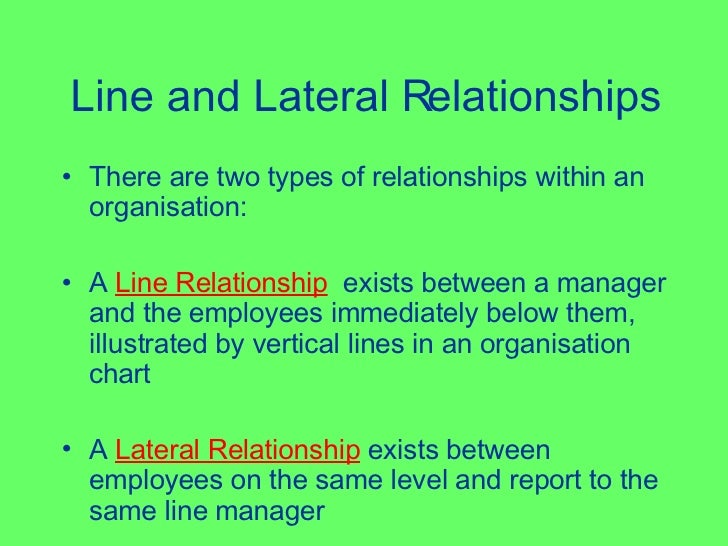 Line and Lateral Relationships

• There are two types of relationships within an organisation:

• A Line Relationship exists between a manager and the employees immediately below them, illustrated by vertical lines in an organisation chart

• A Lateral Relationship exists between employees on the same level and report to the same line manager